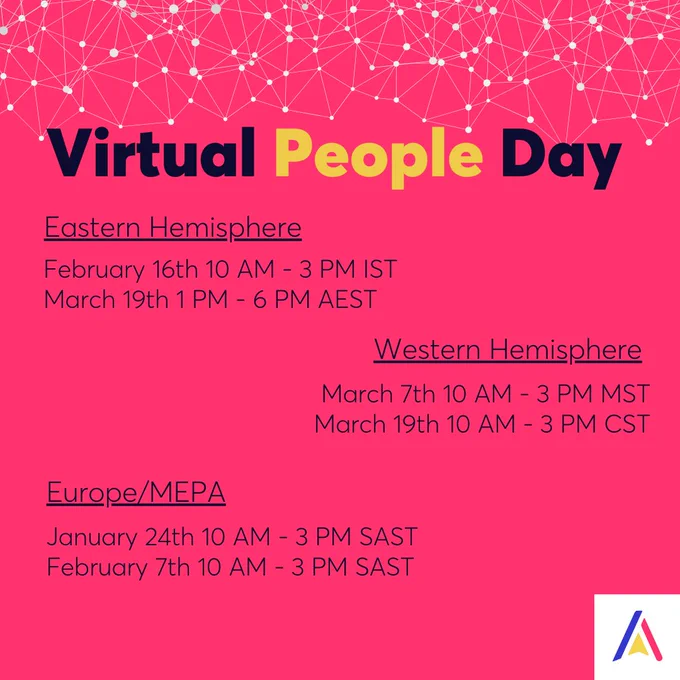 Virtual People Day

Eastern Hemisphere

February 16th 10 AM - 3 PM IST
March 19th 1 PM - 6 PM AEST

Western Hemisphere

March 7th 10 AM - 3 PM MST
March 19th 10 AM - 3 PM CST

Europe/MEPA

January 24th 10 AM - 3 PM SAST
February 7th 10 AM - 3 PM SAST